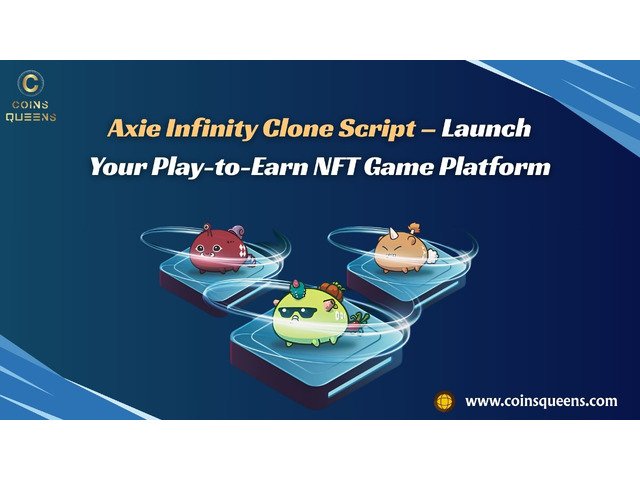 C
COINS
QUEENS

Axie Infinity Clone Script – Launch Your Play-to-Earn NFT Game Platform

www.coinsqueens.com